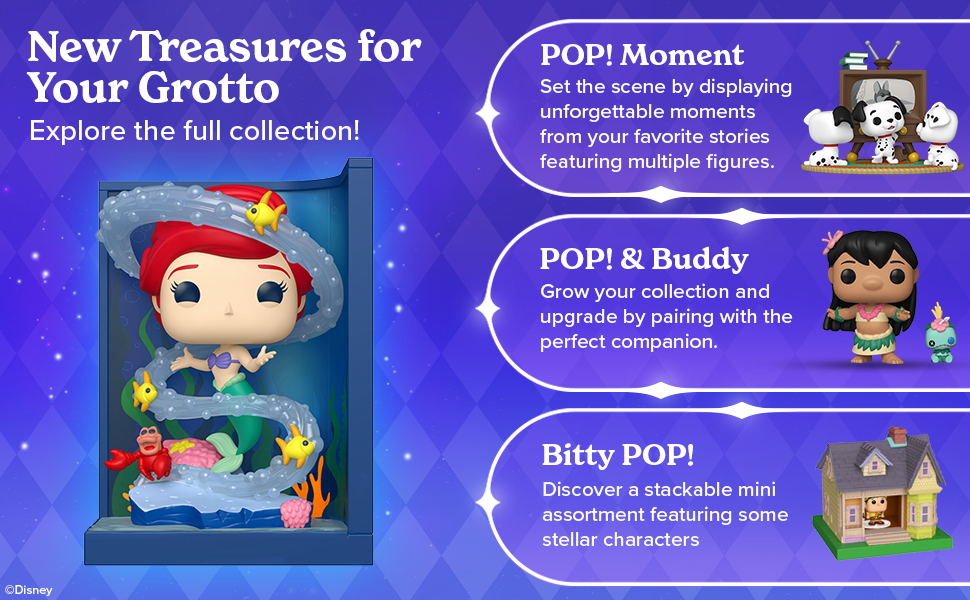 New Treasures for Your Grotto

Explore the full collection!

POP! Moment

Set the scene by displaying unforgettable moments from your favorite stories featuring multiple figures.

POP! & Buddy

Grow your collection and upgrade by pairing with the perfect companion.

Bitty POP!

Discover a stackable mini assortment featuring some stellar characters

©Disney